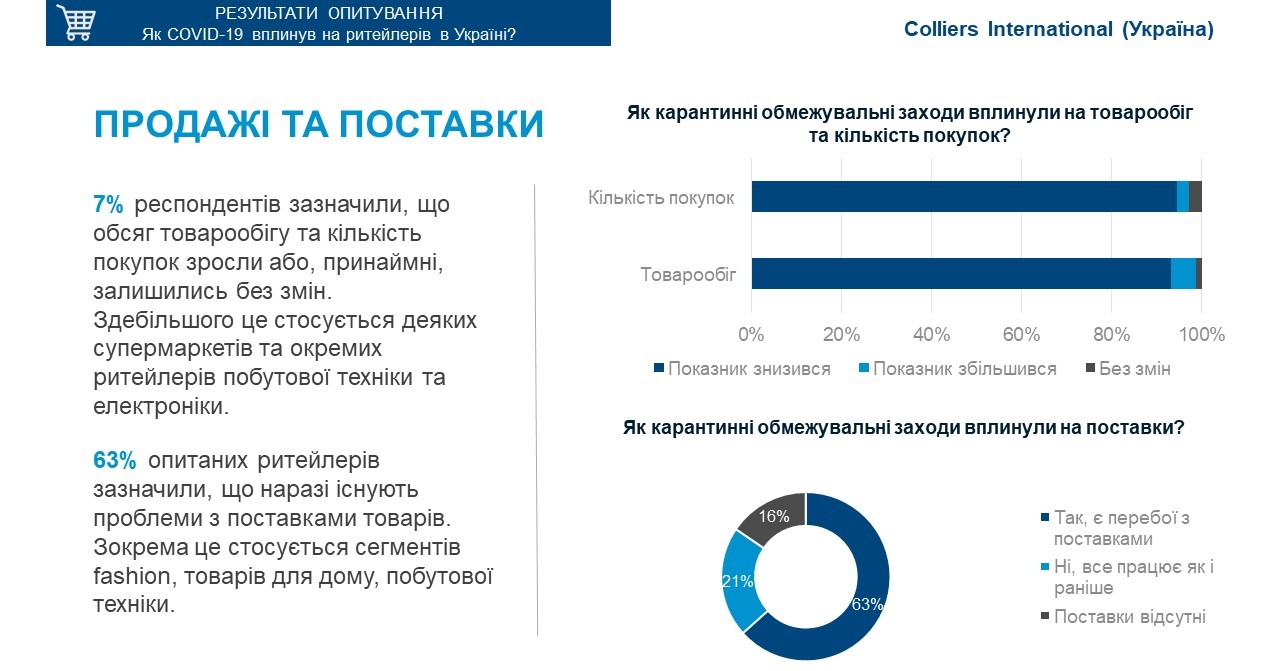 РЕЗУЛЬТАТИ ОПИТУВАННЯ
Як COVID-19 вплинув на ритейлерів в Україні?

Colliers International (Україна)

ПРОДАЖІ ТА ПОСТАВКИ

7% респондентів зазначили, що обсяг товарообігу та кількість покупок зросли або, принаймні, залишились без змін. Здебільшого це стосується деяких супермаркетів та окремих ритейлерів побутової техніки та електроніки.

63% опитаних ритейлерів зазначили, що наразі існують проблеми з поставками товарів. Зокрема це стосується сегментів fashion, товарів для дому, побутової техніки.

Як карантинні обмежувальні заходи вплинули на товарообіг та кількість покупок?

Кількість покупок
Товарообіг
0%
20%
40%
60%
80%
100%
Показник знизився
Показник збільшився
Без змін

Як карантинні обмежувальні заходи вплинули на поставки?

16%
21%
63%
Так, є перебої з поставками
Ні, все працює як і раніше
Поставки відсутні